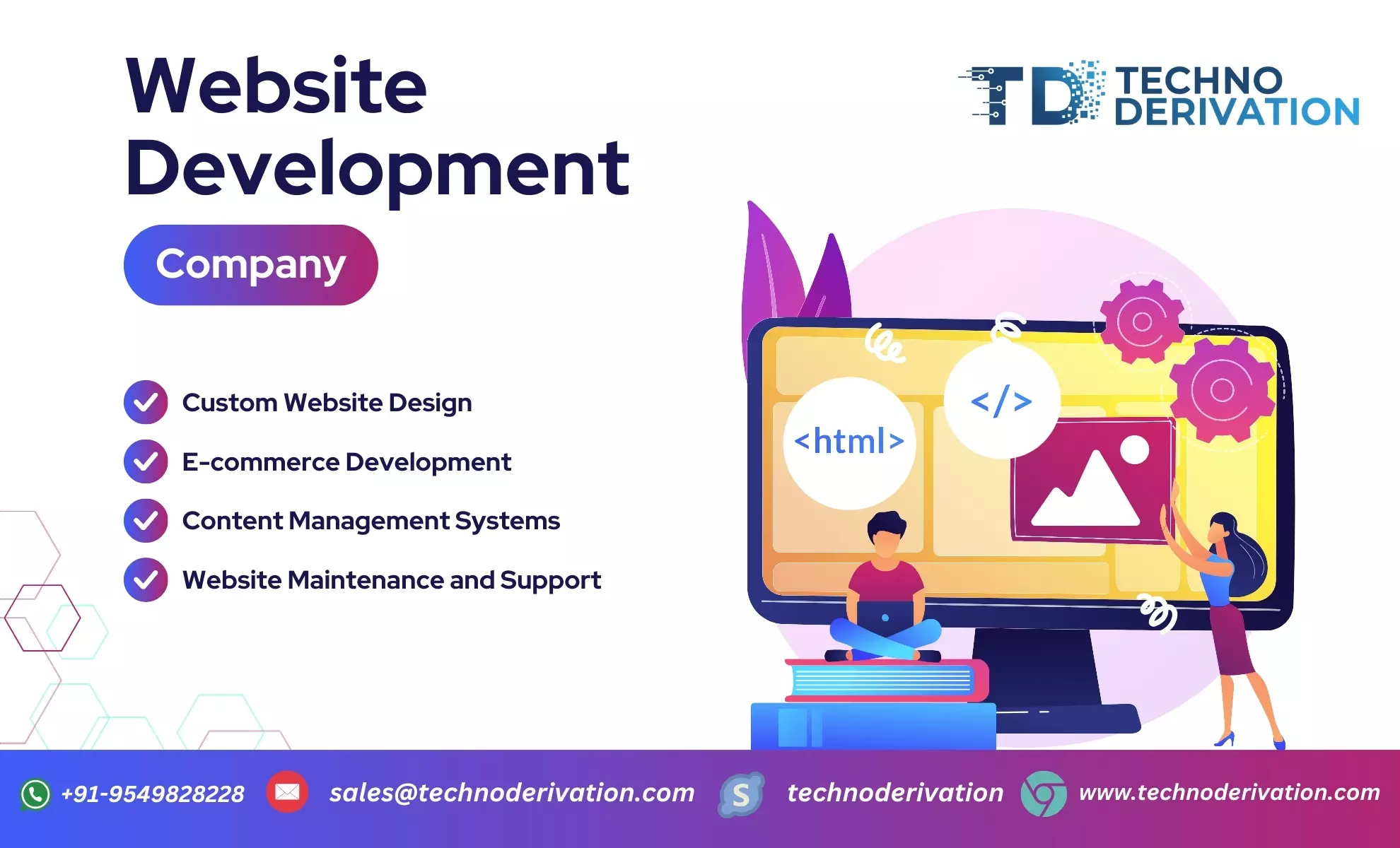 Website Development

Company

TD TECHNO DERIVATION

Custom Website Design
E-commerce Development
Content Management Systems
Website Maintenance and Support

<html>
</>

+91-9549828228 sales@technoderivation.com technoderivation www.technoderivation.com